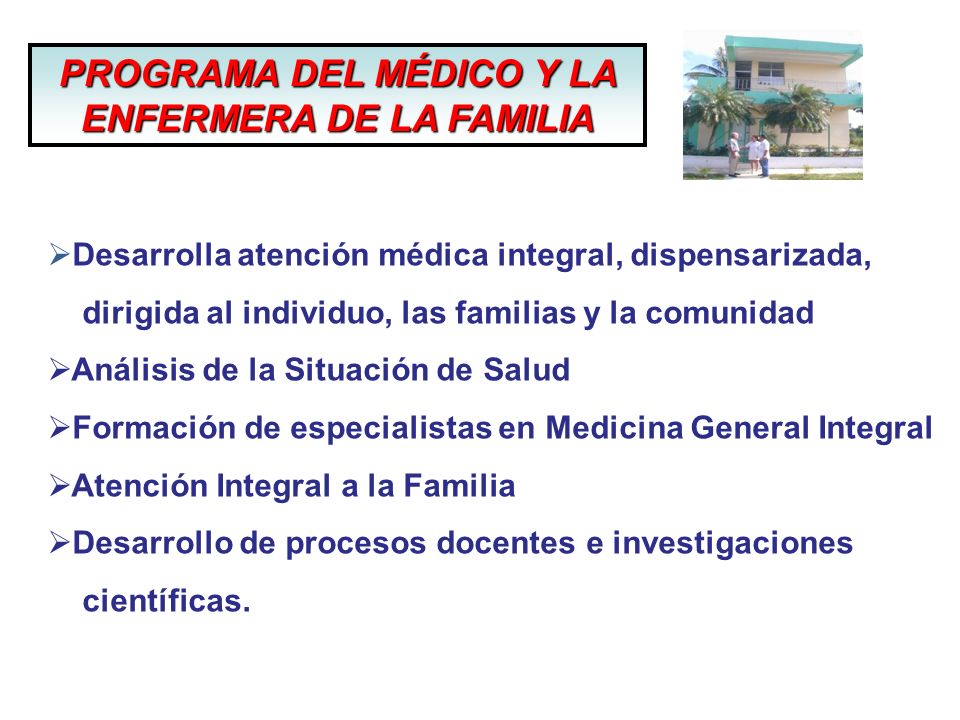 PROGRAMA DEL MÉDICO Y LA ENFERMERA DE LA FAMILIA

➢Desarrolla atención médica integral, dispensarizada, dirigida al individuo, las familias y la comunidad

➢Análisis de la Situación de Salud

➢Formación de especialistas en Medicina General Integral

➢Atención Integral a la Familia

➢Desarrollo de procesos docentes e investigaciones científicas.